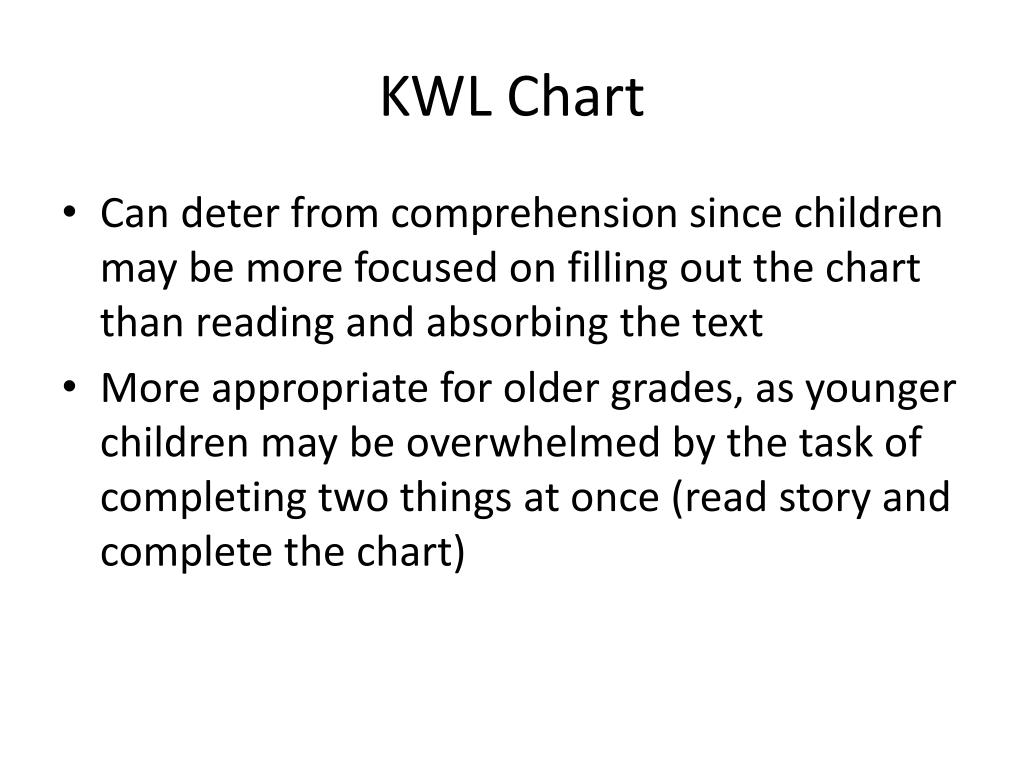 KWL Chart

• Can deter from comprehension since children may be more focused on filling out the chart than reading and absorbing the text

• More appropriate for older grades, as younger children may be overwhelmed by the task of completing two things at once (read story and complete the chart)